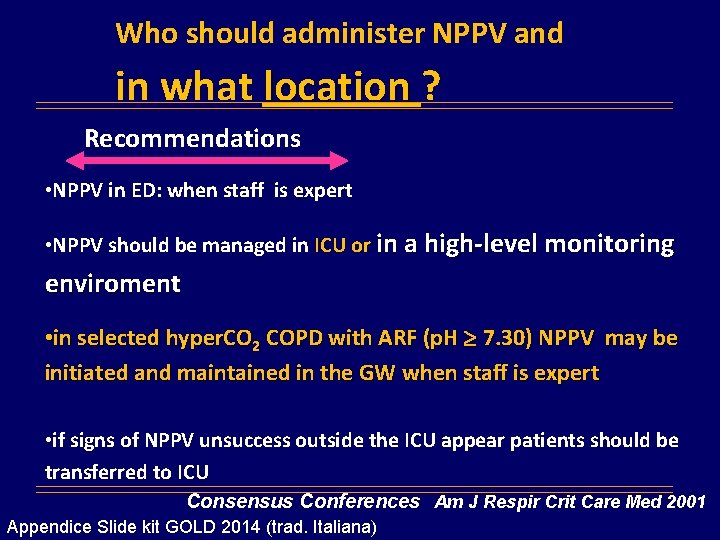 Who should administer NPPV and

in what location ?

Recommendations

•NPPV in ED: when staff is expert

•NPPV should be managed in ICU or in a high-level monitoring enviroment

•in selected hyper$CO_2$ COPD with ARF (pH $\geq$ 7.30) NPPV may be initiated and maintained in the GW when staff is expert

•if signs of NPPV unsuccess outside the ICU appear patients should be transferred to ICU

Consensus Conferences Am J Respir Crit Care Med 2001

Appendice Slide kit GOLD 2014 (trad. Italiana)